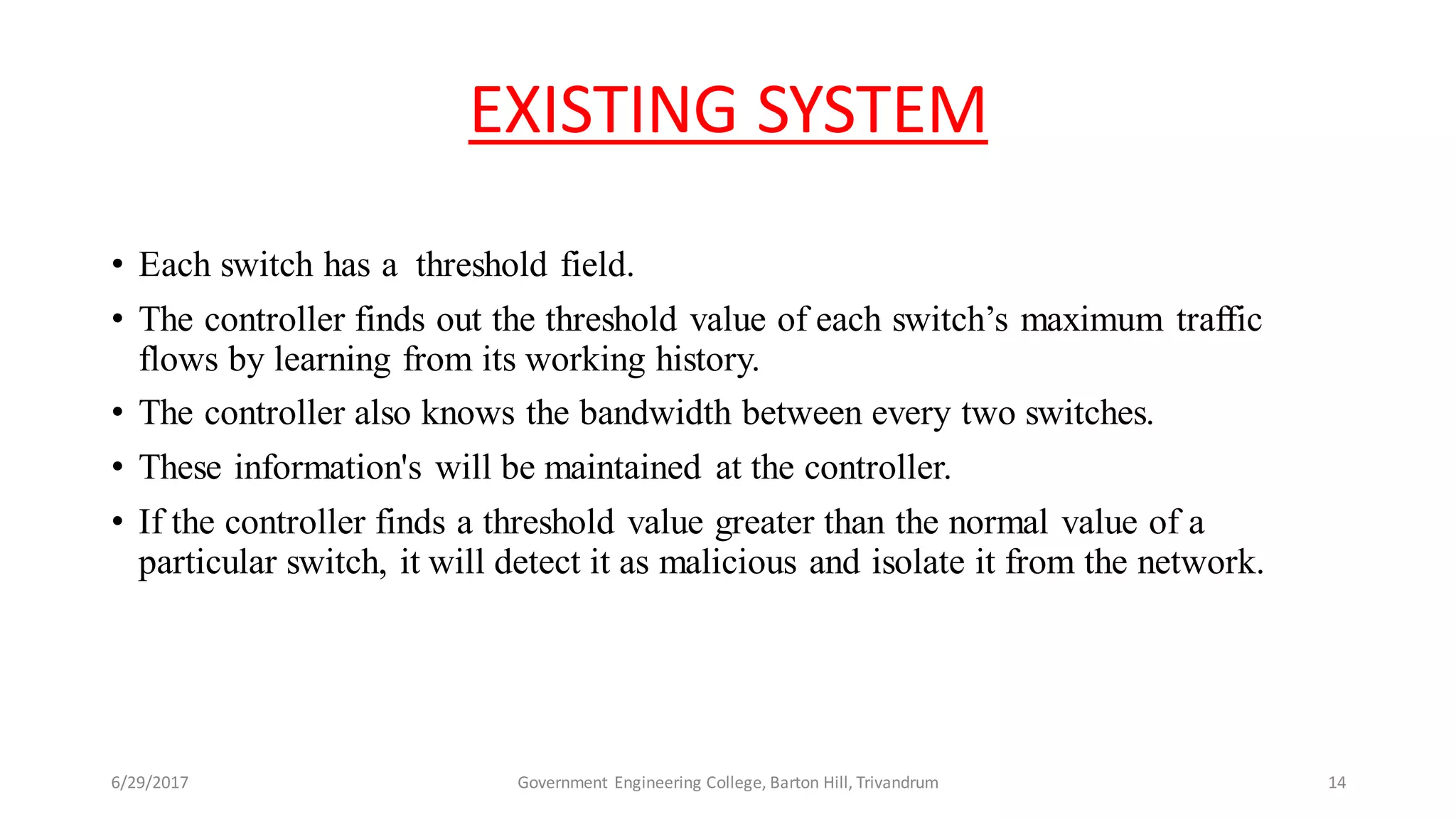 EXISTING SYSTEM

• Each switch has a threshold field.

• The controller finds out the threshold value of each switch’s maximum traffic flows by learning from its working history.

• The controller also knows the bandwidth between every two switches.

• These information's will be maintained at the controller.

• If the controller finds a threshold value greater than the normal value of a particular switch, it will detect it as malicious and isolate it from the network.

6/29/2017

Government Engineering College, Barton Hill, Trivandrum

14